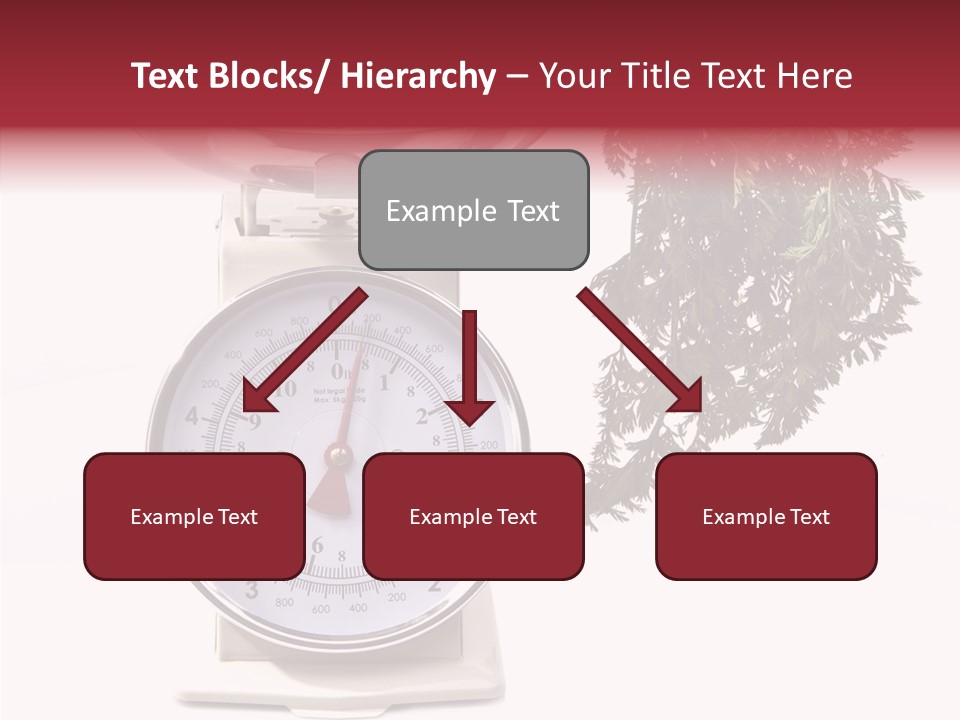 Text Blocks/ Hierarchy – Your Title Text Here

Example Text

Example Text

Example Text

Example Text